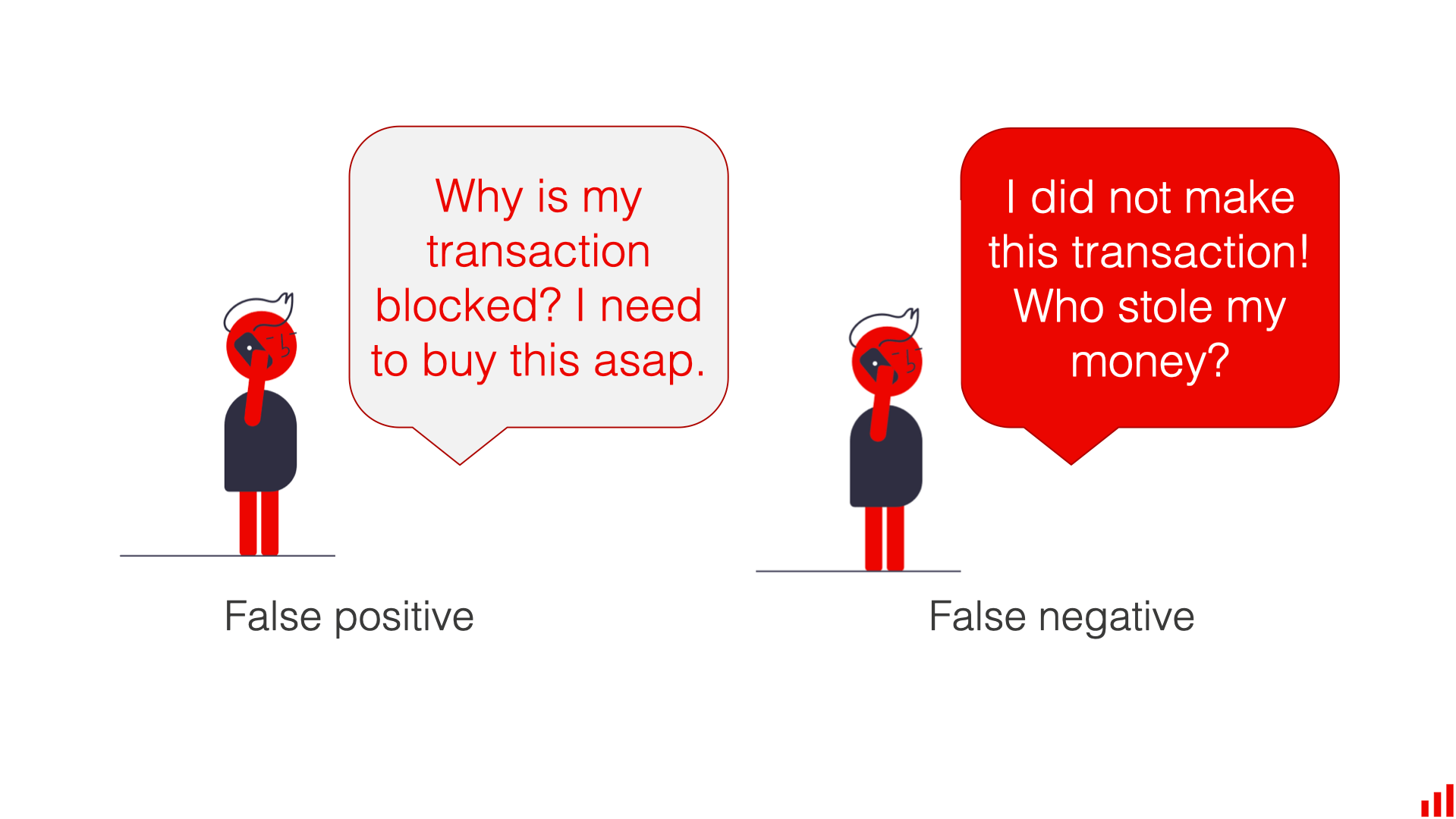 Why is my transaction blocked? I need to buy this asap.

False positive

I did not make this transaction! Who stole my money?

False negative